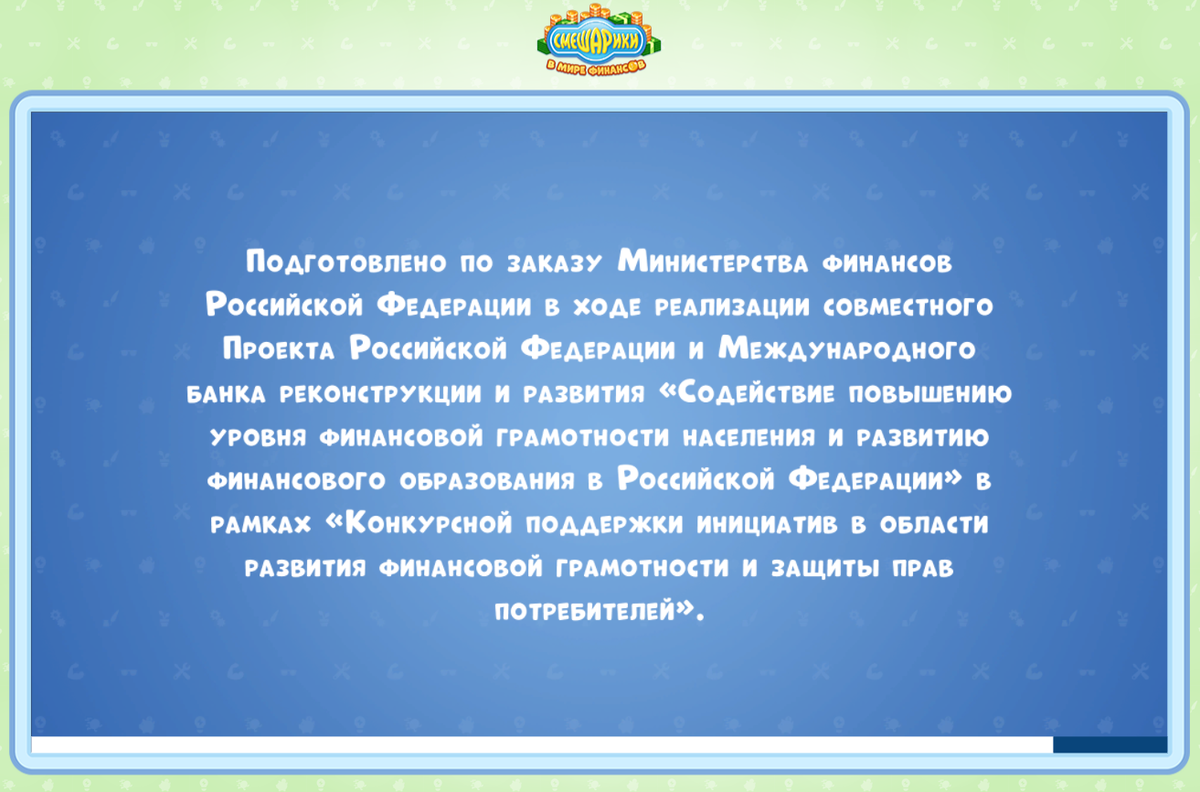 СМЕШАРИКИ
В МИРЕ ФИНАНСОВ

Подготовлено по заказу Министерства финансов Российской Федерации в ходе реализации совместного Проекта Российской Федерации и Международного банка реконструкции и развития «Содействие повышению уровня финансовой грамотности населения и развитию финансового образования в Российской Федерации» в рамках «Конкурсной поддержки инициатив в области развития финансовой грамотности и защиты прав потребителей».